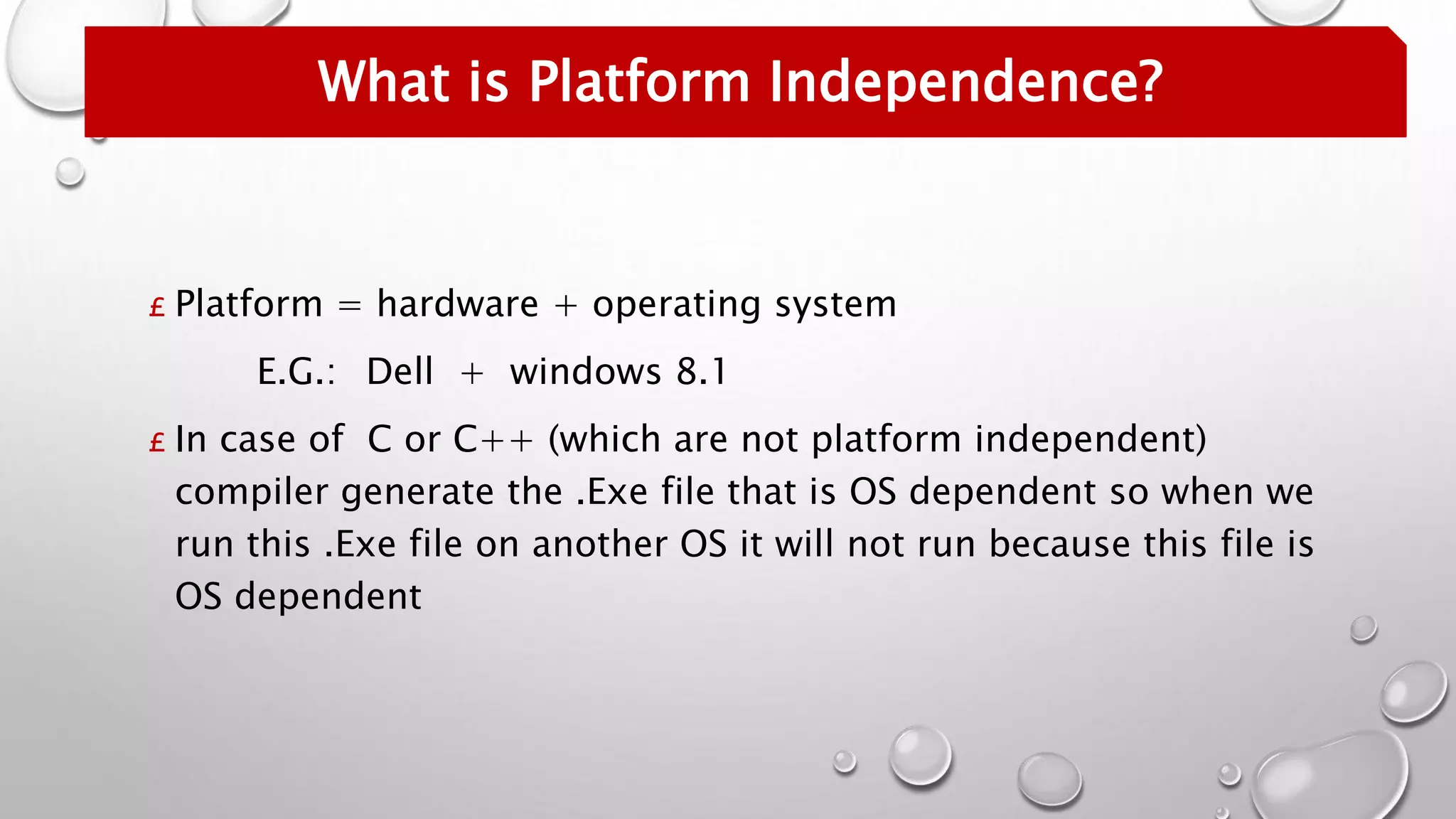 What is Platform Independence?

£ Platform = hardware + operating system

E.G.: Dell + windows 8.1

£ In case of C or C++ (which are not platform independent) compiler generate the .Exe file that is OS dependent so when we run this .Exe file on another OS it will not run because this file is OS dependent